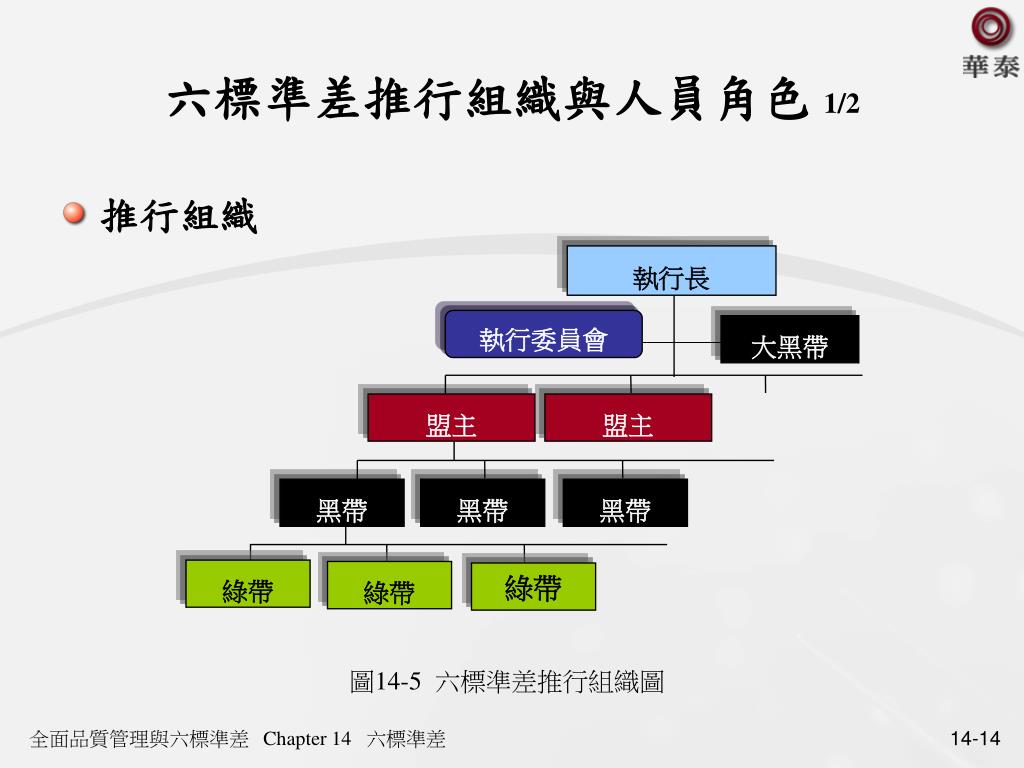 華泰

六標準差推行組織與人員角色 1/2

推行組織

執行長

執行委員會

大黑帶

盟主

盟主

黑帶

黑帶

黑帶

綠帶

綠帶

綠帶

圖14-5 六標準差推行組織圖

全面品質管理與六標準差 Chapter 14 六標準差

14-14